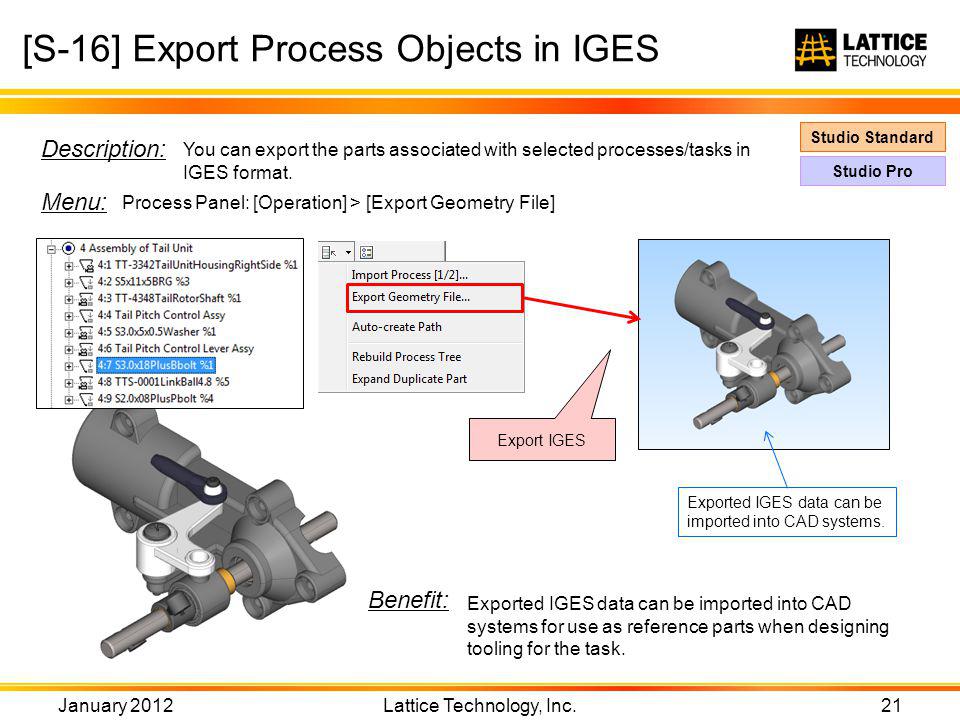 [S-16] Export Process Objects in IGES

LATTICE TECHNOLOGY

Studio Standard

Studio Pro

Description: You can export the parts associated with selected processes/tasks in IGES format.

Menu: Process Panel: [Operation] > [Export Geometry File]

4 Assembly of Tail Unit
4:1 TT-3342TailUnitHousingRightSide %1
4:2 S5x11x5BRG %3
4:3 TT-4348TailRotorShaft %1
4:4 Tail Pitch Control Assy
4:5 S3.0x5x0.5Washer %1
4:6 Tail Pitch Control Lever Assy
4:7 S3.0x18PlusBbolt %1
4:8 TTS-0001LinkBall4.8 %5
4:9 S2.0x08PlusPbolt %4

Import Process [1/2]...
Export Geometry File...
Auto-create Path
Rebuild Process Tree
Expand Duplicate Part

Export IGES

Exported IGES data can be imported into CAD systems.

Benefit: Exported IGES data can be imported into CAD systems for use as reference parts when designing tooling for the task.

January 2012 Lattice Technology, Inc. 21